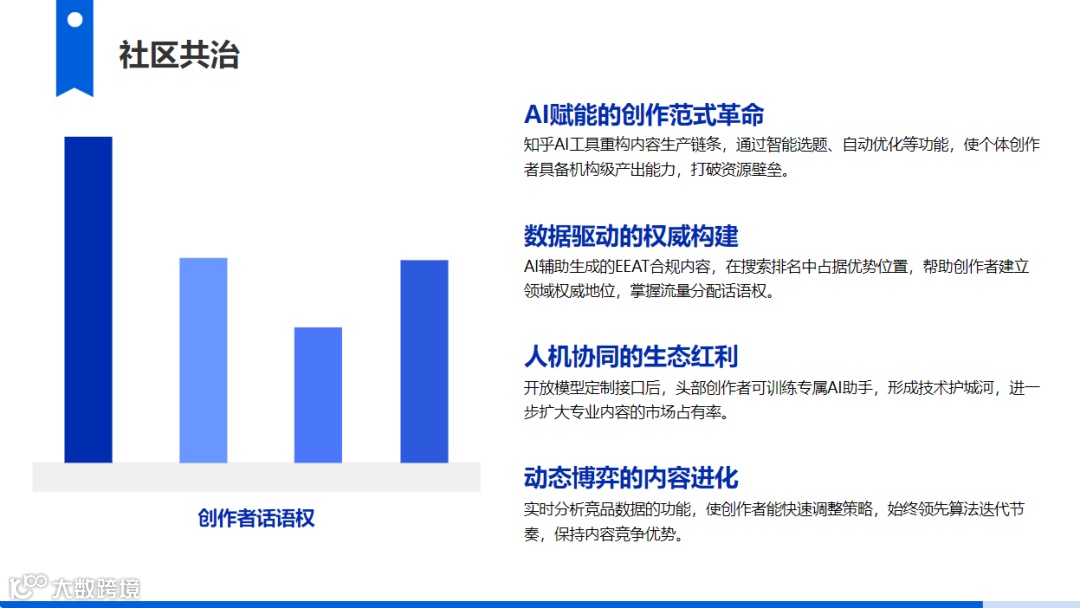 社区共治

创作者话语权

AI赋能的创作范式革命
知乎AI工具重构内容生产链条，通过智能选题、自动优化等功能，使个体创作者具备机构级产出能力，打破资源壁垒。

数据驱动的权威构建
AI辅助生成的EEAT合规内容，在搜索排名中占据优势位置，帮助创作者建立领域权威地位，掌握流量分配话语权。

人机协同的生态红利
开放模型定制接口后，头部创作者可训练专属AI助手，形成技术护城河，进一步扩大专业内容的市场占有率。

动态博弈的内容进化
实时分析竞品数据的功能，使创作者能快速调整策略，始终领先算法迭代节奏，保持内容竞争优势。

大数跨境